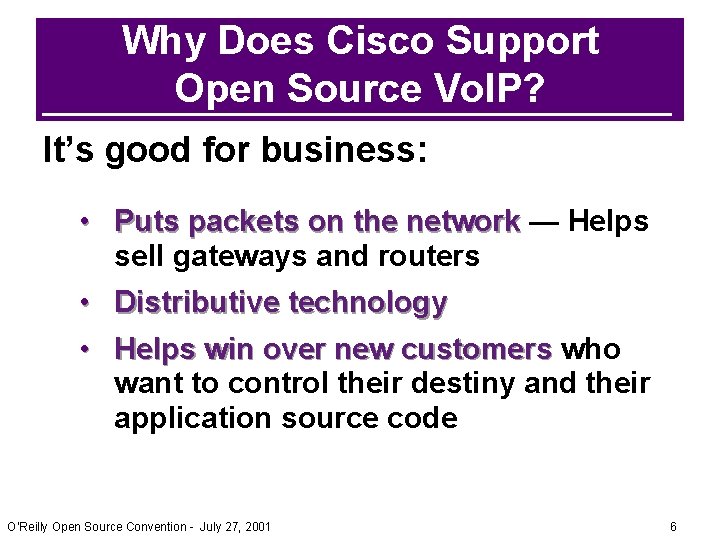 Why Does Cisco Support Open Source VoIP?

It's good for business:

• Puts packets on the network — Helps sell gateways and routers
• Distributive technology
• Helps win over new customers who want to control their destiny and their application source code

O'Reilly Open Source Convention - July 27, 2001

6